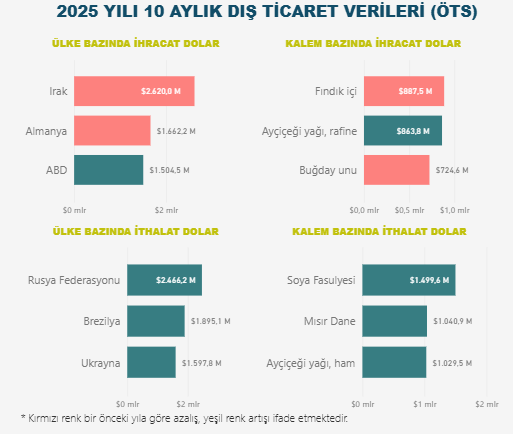 2025 YILI 10 AYLIK DIŞ TİCARET VERİLERİ (ÖTS)

ÜLKE BAZINDA İHRACAT DOLAR

Irak $2.620,0 M
Almanya $1.662,2 M
ABD $1.504,5 M

$0 mlr $2 mlr

KALEM BAZINDA İHRACAT DOLAR

Fındık içi $887,5 M
Ayçiçeği yağı, rafine $863,8 M
Buğday unu $724,6 M

$0,0 mlr $0,5 mlr $1,0 mlr

ÜLKE BAZINDA İTHALAT DOLAR

Rusya Federasyonu $2.466,2 M
Brezilya $1.895,1 M
Ukrayna $1.597,8 M

$0 mlr $2 mlr

KALEM BAZINDA İTHALAT DOLAR

Soya Fasulyesi $1.499,6 M
Mısır Dane $1.040,9 M
Ayçiçeği yağı, ham $1.029,5 M

$0 mlr $1 mlr $2 mlr

* Kırmızı renk bir önceki yıla göre azalış, yeşil renk artışı ifade etmektedir.